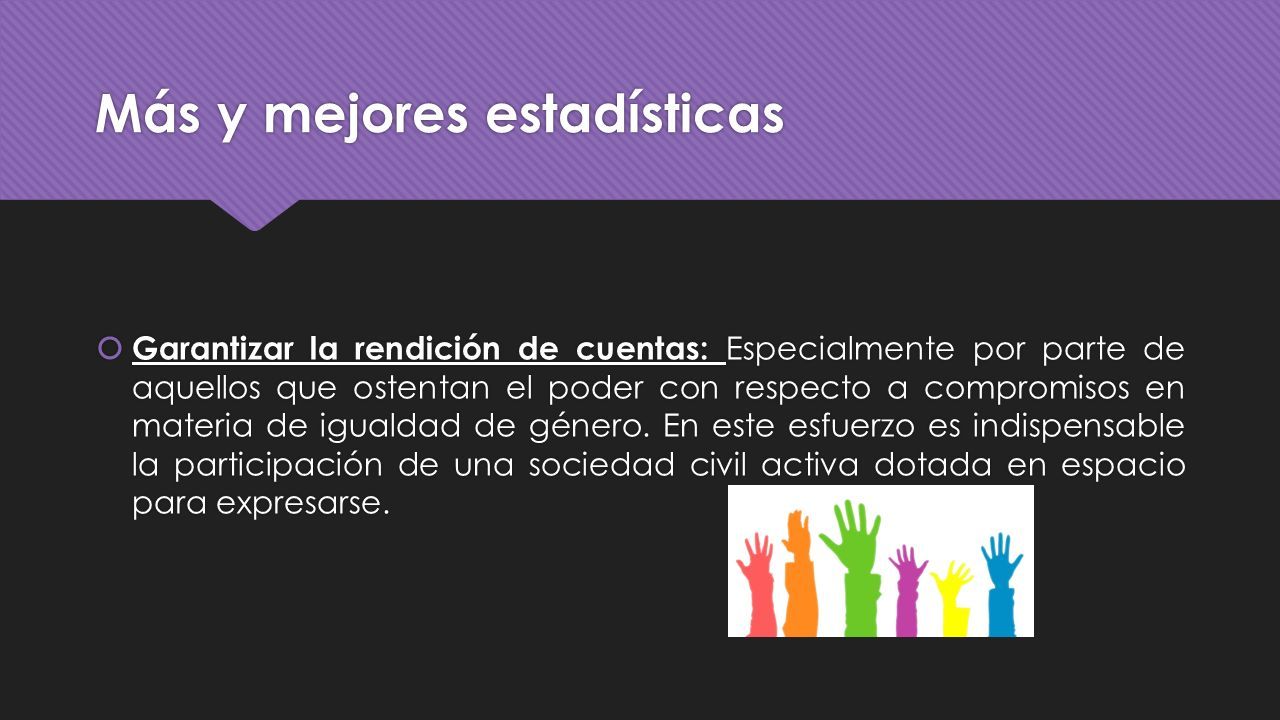 Más y mejores estadísticas

Garantizar la rendición de cuentas: Especialmente por parte de aquellos que ostentan el poder con respecto a compromisos en materia de igualdad de género. En este esfuerzo es indispensable la participación de una sociedad civil activa dotada en espacio para expresarse.